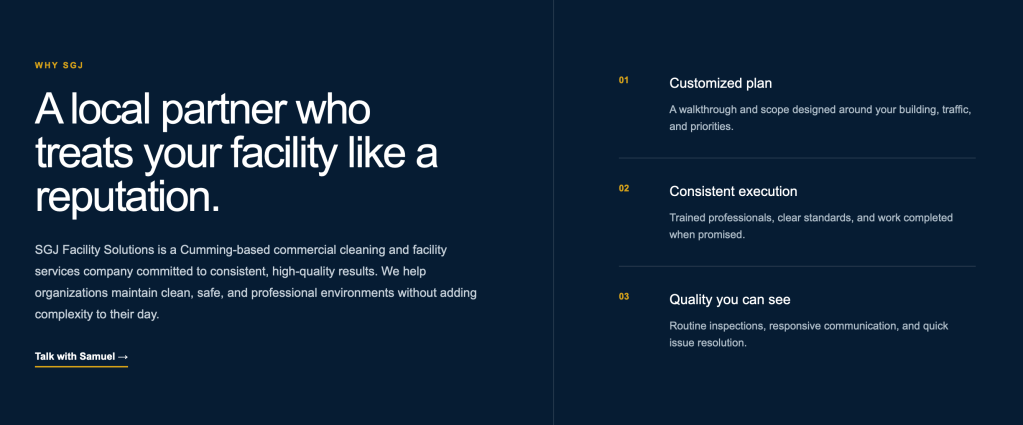 WHY SGJ

A local partner who treats your facility like a reputation.

SGJ Facility Solutions is a Cumming-based commercial cleaning and facility services company committed to consistent, high-quality results. We help organizations maintain clean, safe, and professional environments without adding complexity to their day.

Talk with Samuel →

01

Customized plan

A walkthrough and scope designed around your building, traffic, and priorities.

02

Consistent execution

Trained professionals, clear standards, and work completed when promised.

03

Quality you can see

Routine inspections, responsive communication, and quick issue resolution.